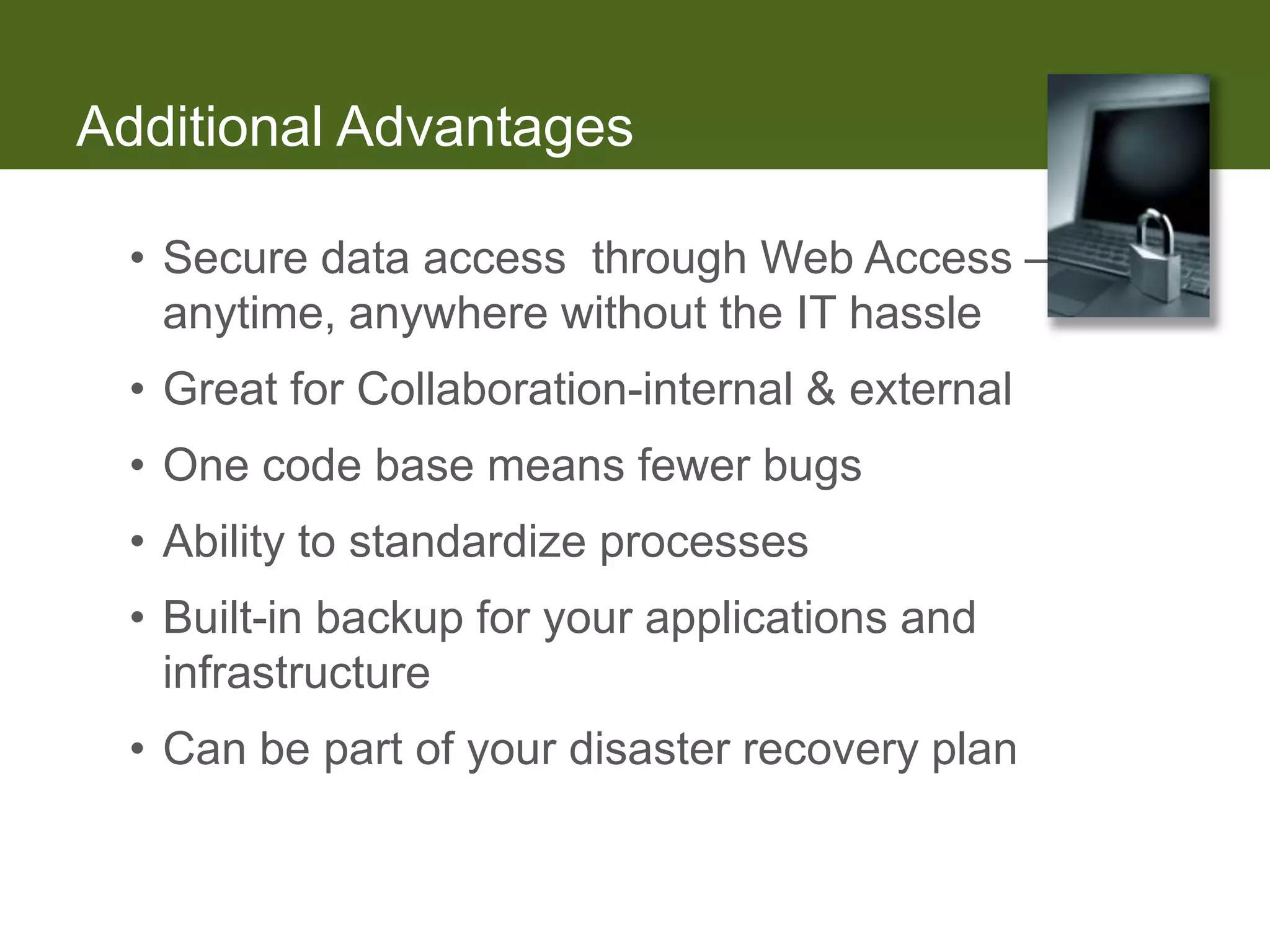 Additional Advantages

• Secure data access  through Web Access – anytime, anywhere without the IT hassle

• Great for Collaboration-internal & external

• One code base means fewer bugs

• Ability to standardize processes

• Built-in backup for your applications and infrastructure

• Can be part of your disaster recovery plan